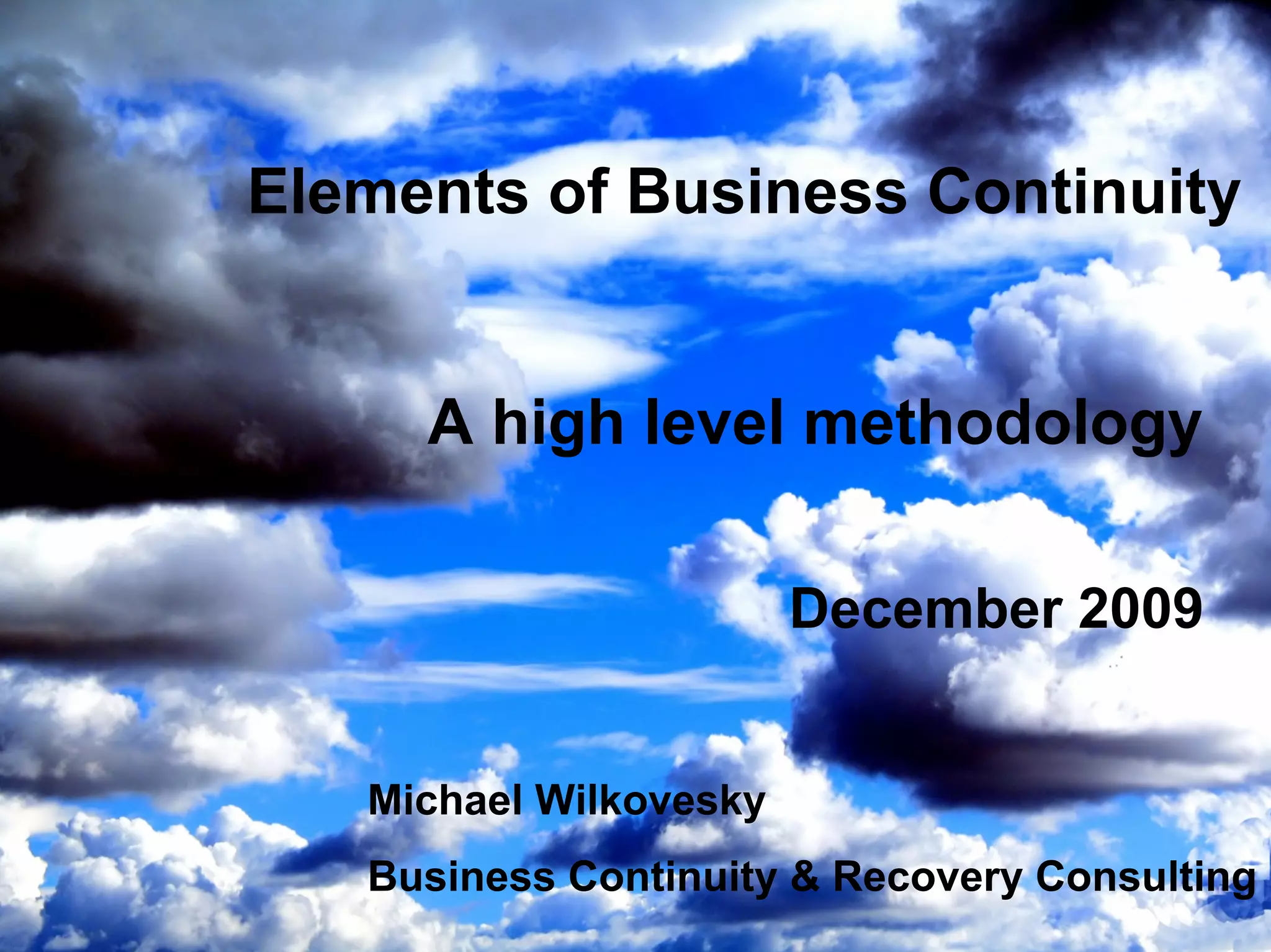 Elements of Business Continuity

A high level methodology

December 2009

Michael Wilkovesky

Business Continuity & Recovery Consulting